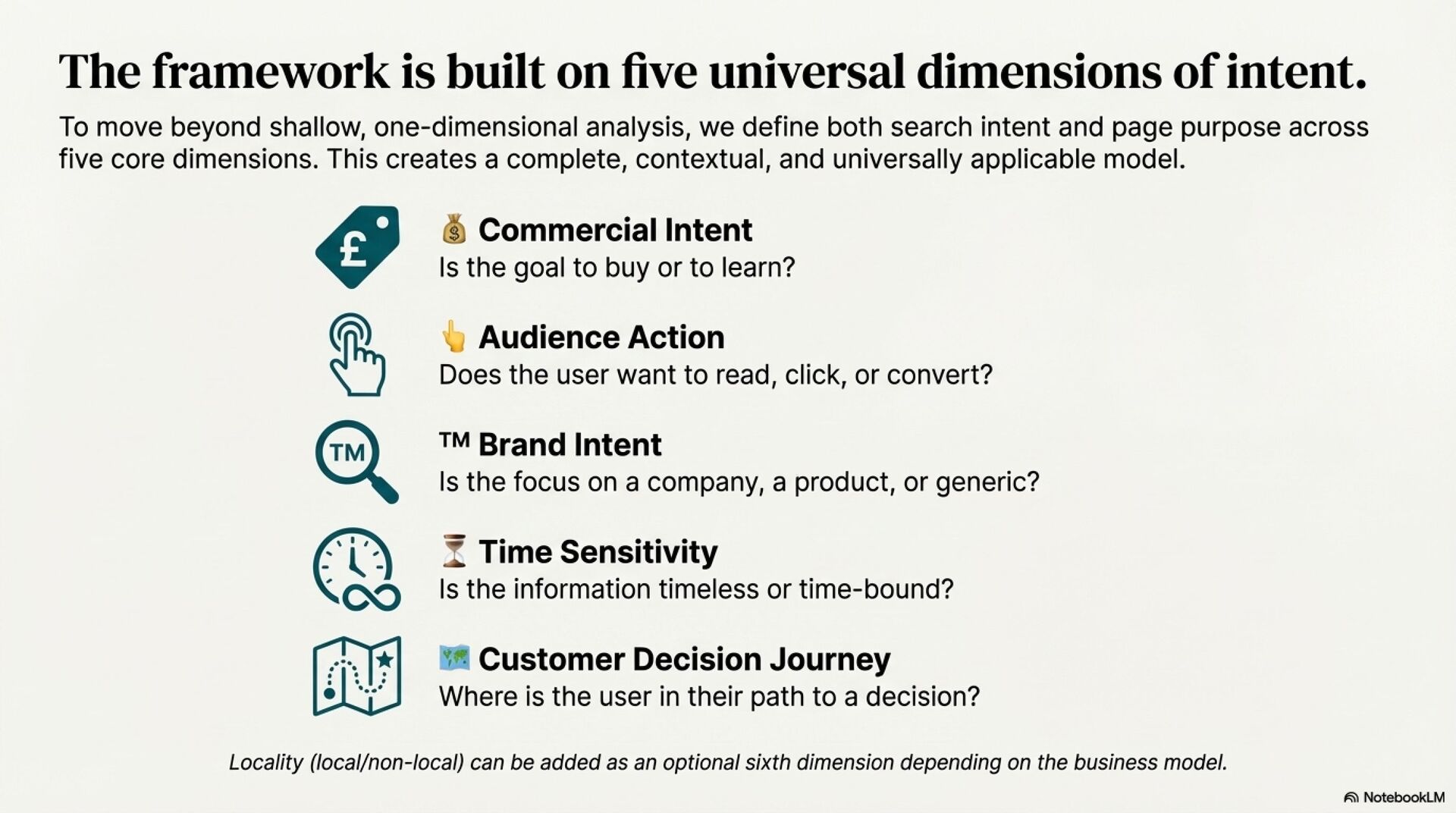 The framework is built on five universal dimensions of intent.

To move beyond shallow, one-dimensional analysis, we define both search intent and page purpose across five core dimensions. This creates a complete, contextual, and universally applicable model.

£

💰 Commercial Intent
Is the goal to buy or to learn?

👆 Audience Action
Does the user want to read, click, or convert?

TM

™ Brand Intent
Is the focus on a company, a product, or generic?

⏳ Time Sensitivity
Is the information timeless or time-bound?

🗺️ Customer Decision Journey
Where is the user in their path to a decision?

Locality (local/non-local) can be added as an optional sixth dimension depending on the business model.

NotebookLM